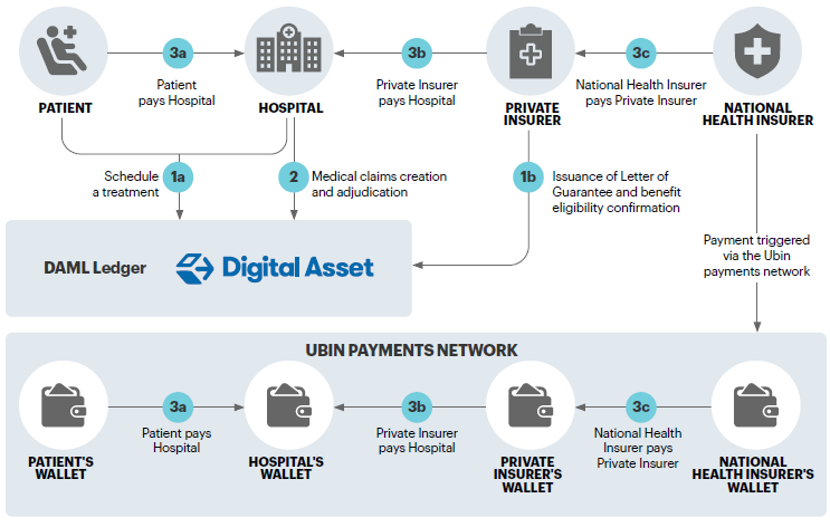 PATIENT

3a

Patient pays Hospital

HOSPITAL

3b

Private Insurer pays Hospital

PRIVATE INSURER

3c

National Health Insurer pays Private Insurer

NATIONAL HEALTH INSURER

Schedule a treatment

1a

2

Medical claims creation and adjudication

1b

Issuance of Letter of Guarantee and benefit eligibility confirmation

Payment triggered via the Ubin payments network

DAML Ledger

Digital Asset

UBIN PAYMENTS NETWORK

PATIENT'S WALLET

3a

Patient pays Hospital

HOSPITAL'S WALLET

3b

Private Insurer pays Hospital

PRIVATE INSURER'S WALLET

3c

National Health Insurer pays Private Insurer

NATIONAL HEALTH INSURER'S WALLET